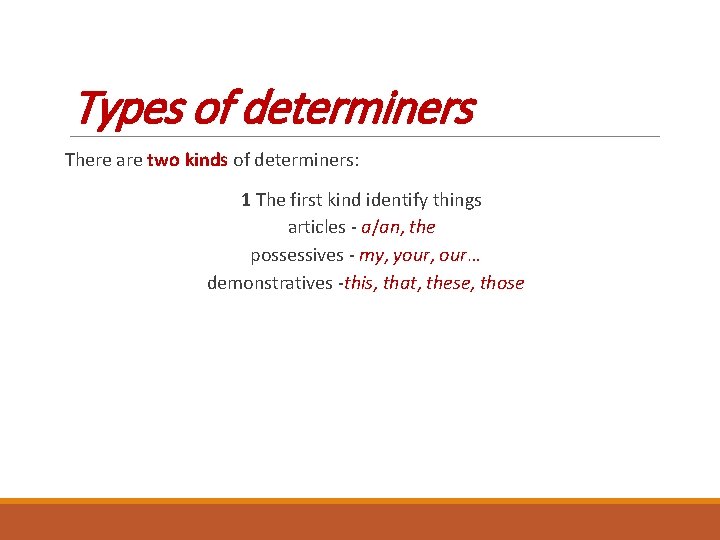 Types of determiners

There are two kinds of determiners:

1 The first kind identify things
articles - a/an, the
possessives - my, your, our…
demonstratives -this, that, these, those